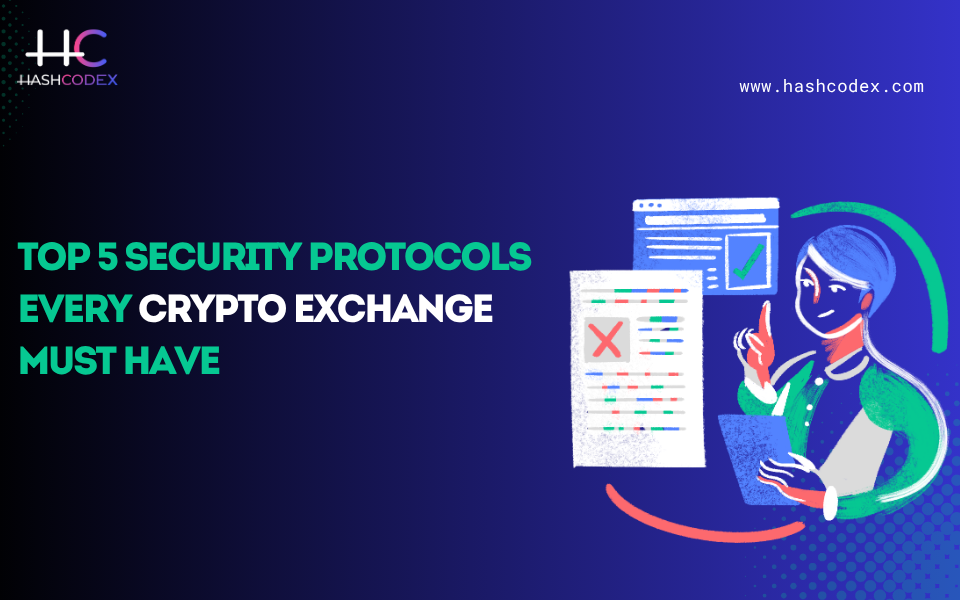 HC
HASHCODEX

www.hashcodex.com

TOP 5 SECURITY PROTOCOLS EVERY CRYPTO EXCHANGE MUST HAVE